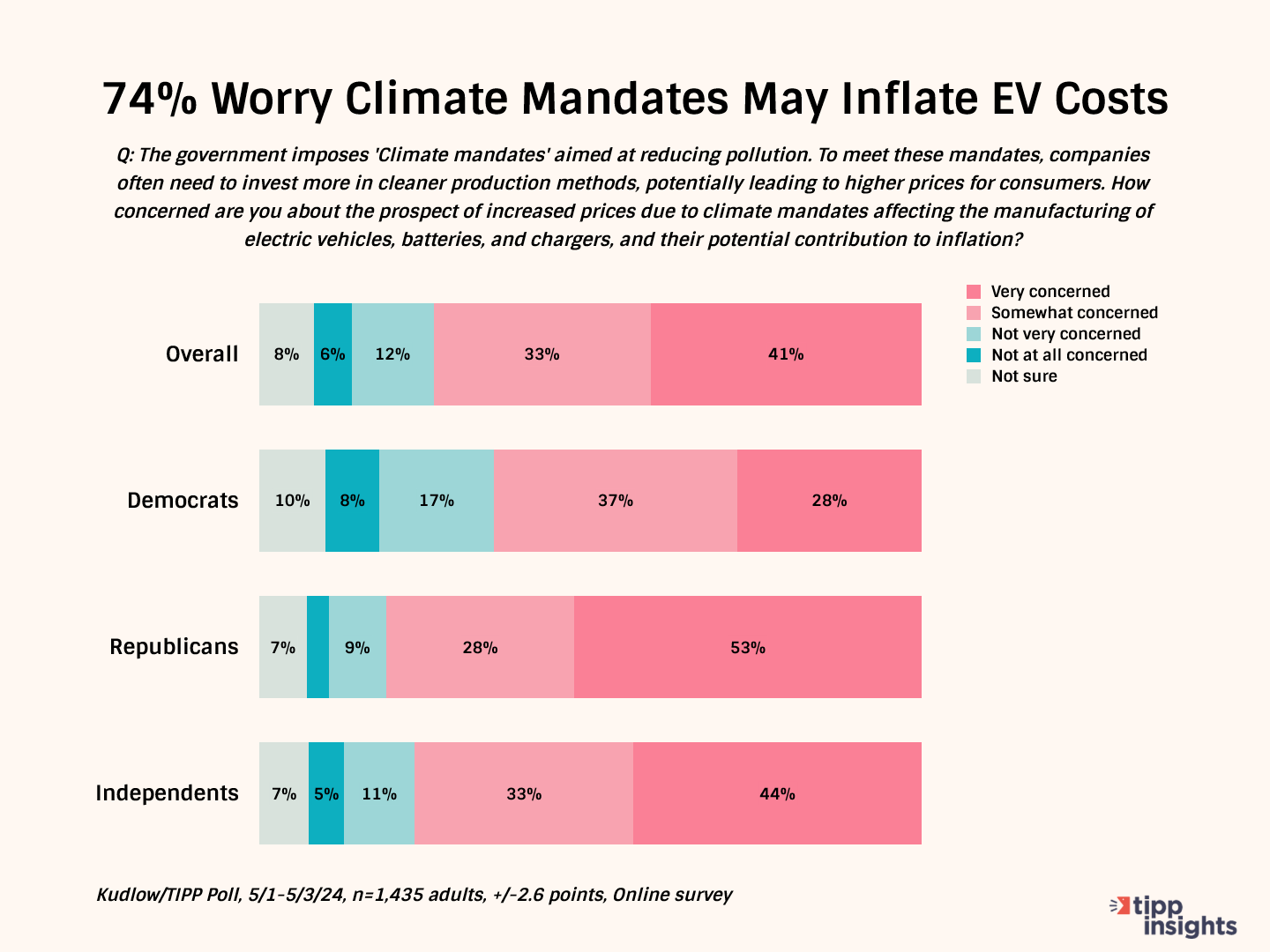 74% Worry Climate Mandates May Inflate EV Costs

Q: The government imposes 'Climate mandates' aimed at reducing pollution. To meet these mandates, companies often need to invest more in cleaner production methods, potentially leading to higher prices for consumers. How concerned are you about the prospect of increased prices due to climate mandates affecting the manufacturing of electric vehicles, batteries, and chargers, and their potential contribution to inflation?

Very concerned
Somewhat concerned
Not very concerned
Not at all concerned
Not sure

Overall 8% 6% 12% 33% 41%

Democrats 10% 8% 17% 37% 28%

Republicans 7% 9% 28% 53%

Independents 7% 5% 11% 33% 44%

Kudlow/TIPP Poll, 5/1-5/3/24, n=1,435 adults, +/-2.6 points, Online survey

tipp insights